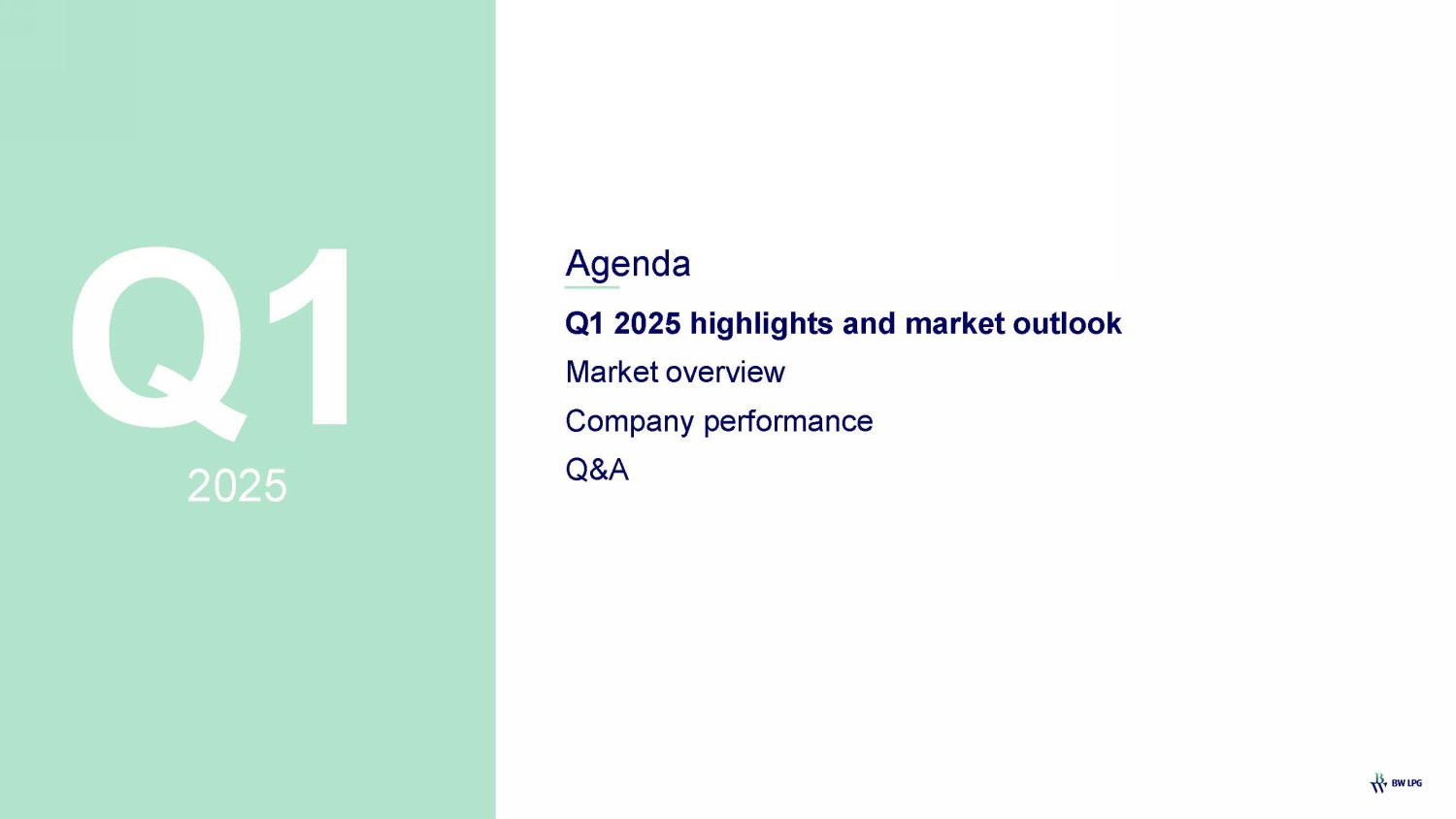 Q1
2025

Agenda

Q1 2025 highlights and market outlook

Market overview

Company performance

Q&A

BW LPG